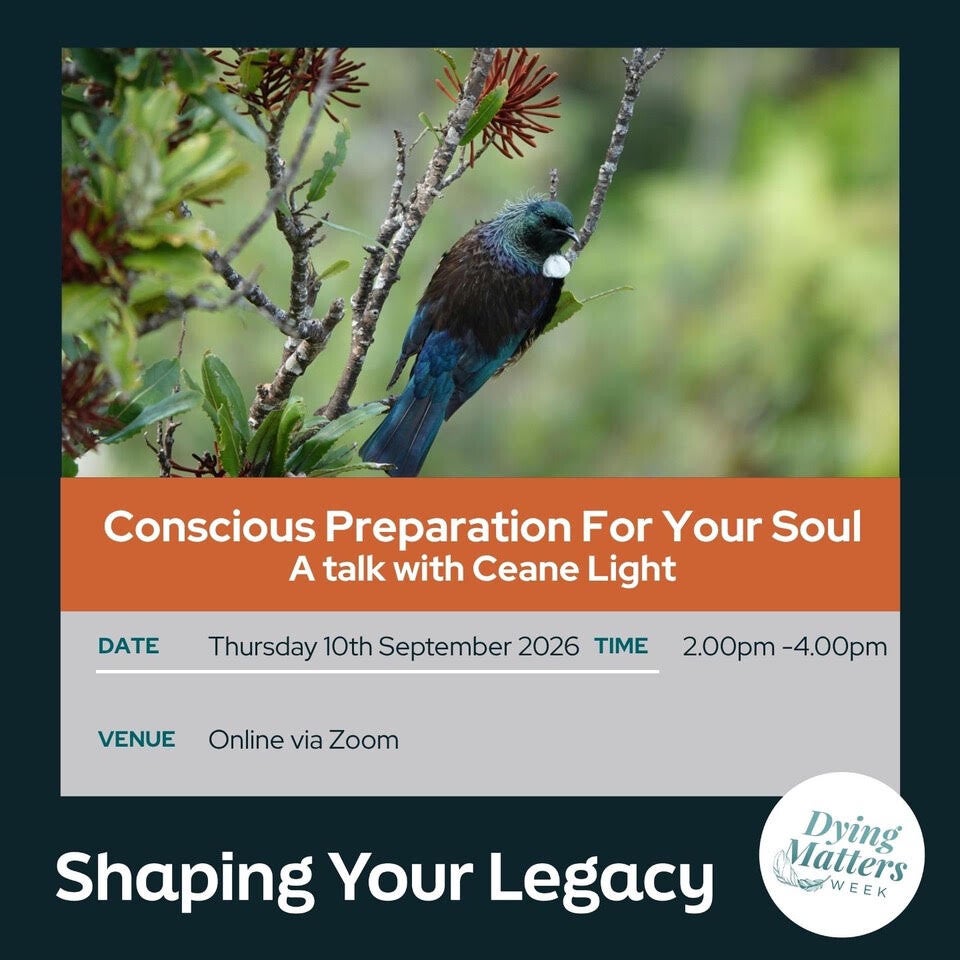 Conscious Preparation For Your Soul
A talk with Ceane Light

DATE Thursday 10th September 2026 TIME 2.00pm -4.00pm

VENUE Online via Zoom

Shaping Your Legacy

Dying Matters WEEK